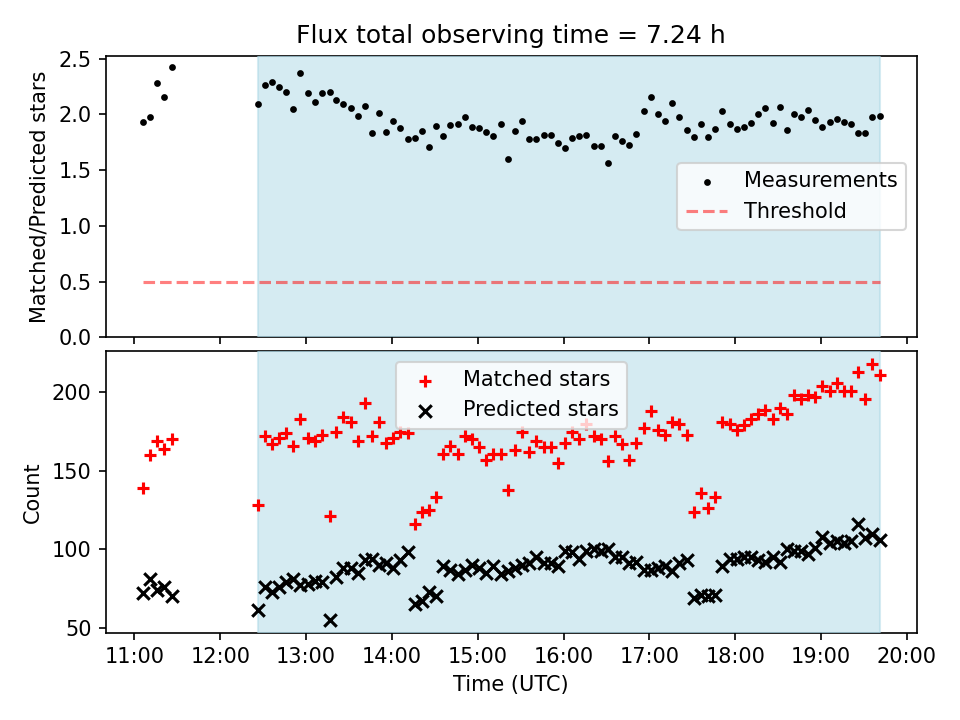 Flux total observing time = 7.24 h

Matched/Predicted stars

2.5
2.0
1.5
1.0
0.5
0.0

Measurements
Threshold

Matched stars
Predicted stars

Count

200
150
100
50

11:00 12:00 13:00 14:00 15:00 16:00 17:00 18:00 19:00 20:00

Time (UTC)